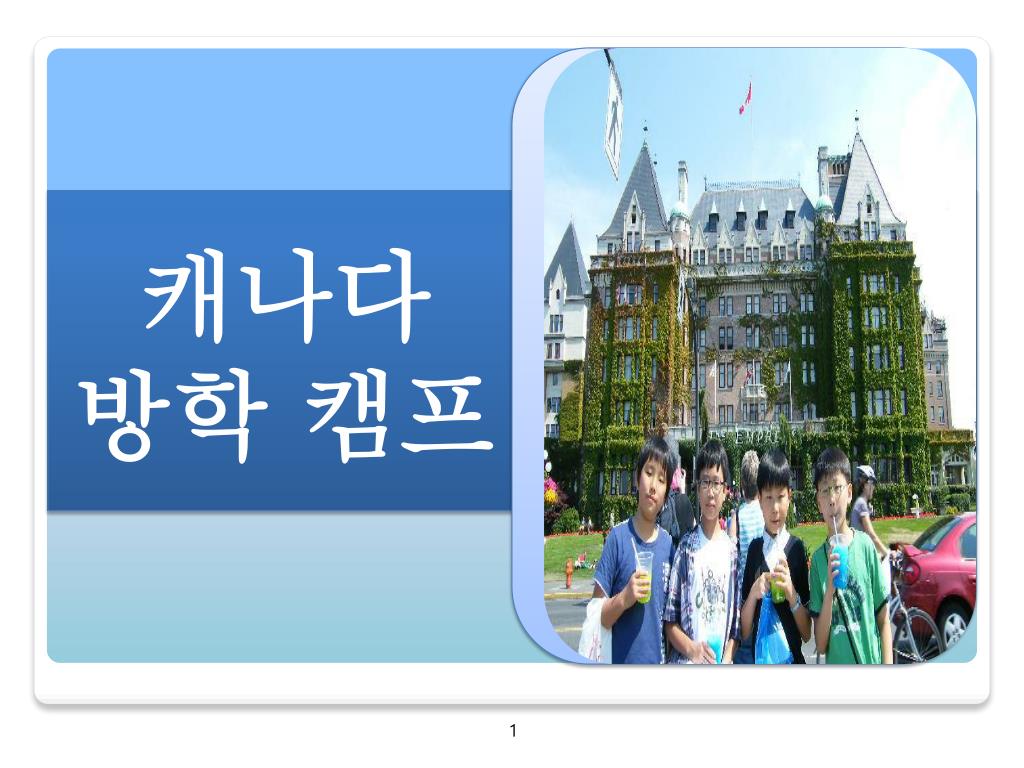 캐나다
방학 캠프

1